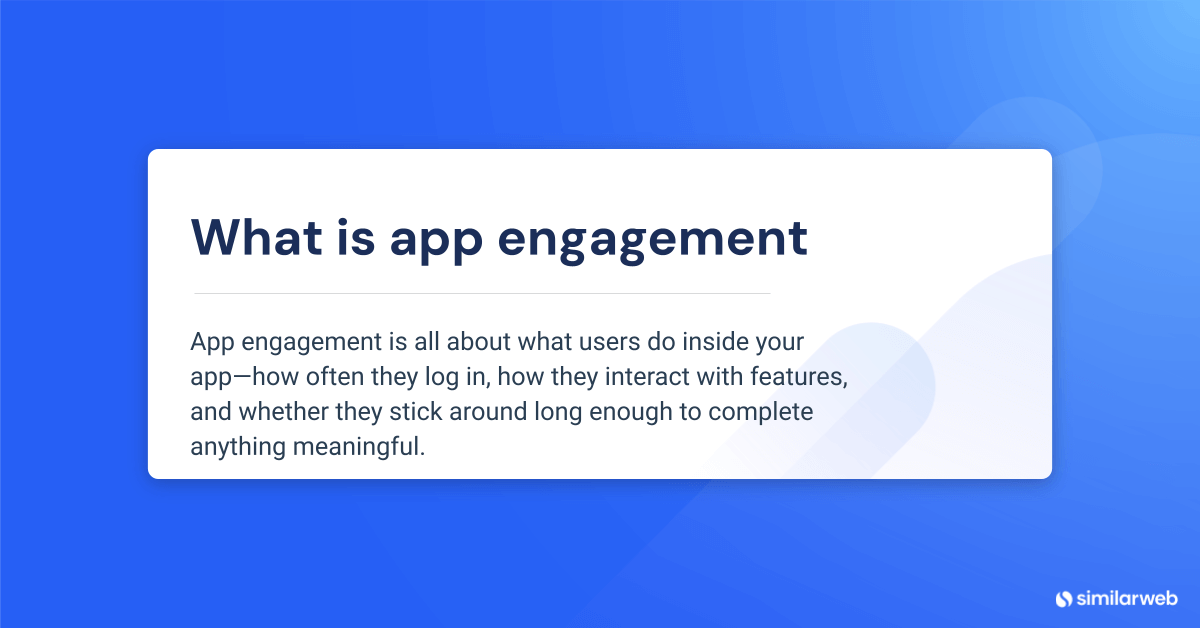 What is app engagement

App engagement is all about what users do inside your app—how often they log in, how they interact with features, and whether they stick around long enough to complete anything meaningful.

similarweb